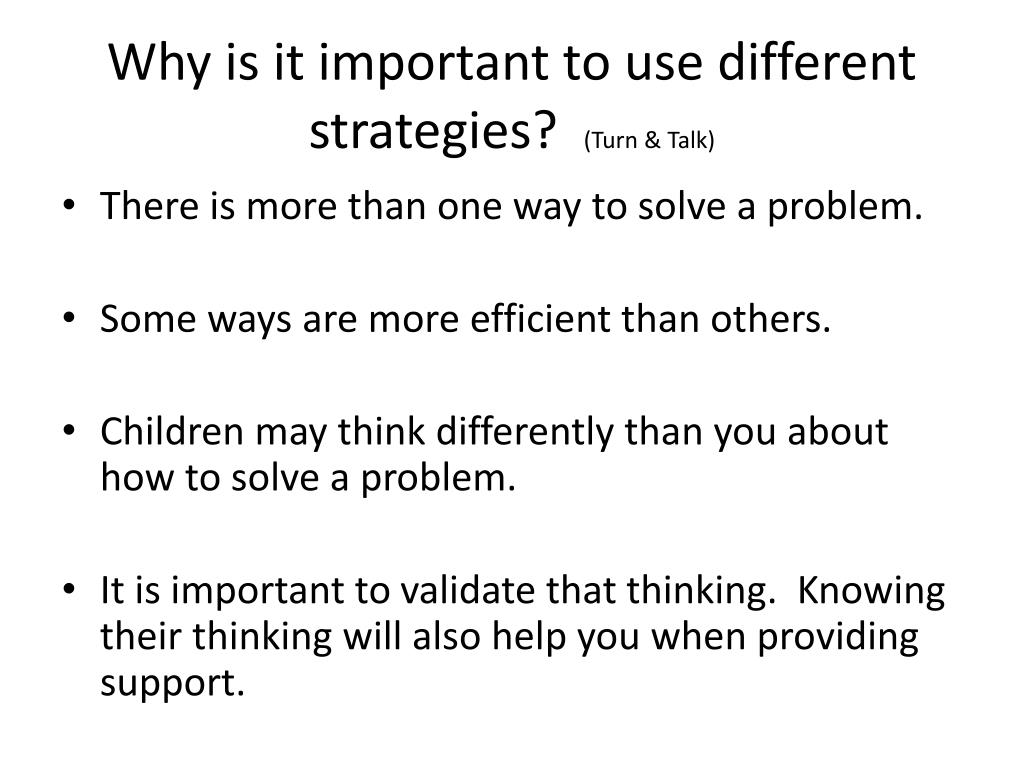 Why is it important to use different strategies? (Turn & Talk)

• There is more than one way to solve a problem.

• Some ways are more efficient than others.

• Children may think differently than you about how to solve a problem.

• It is important to validate that thinking.  Knowing their thinking will also help you when providing support.